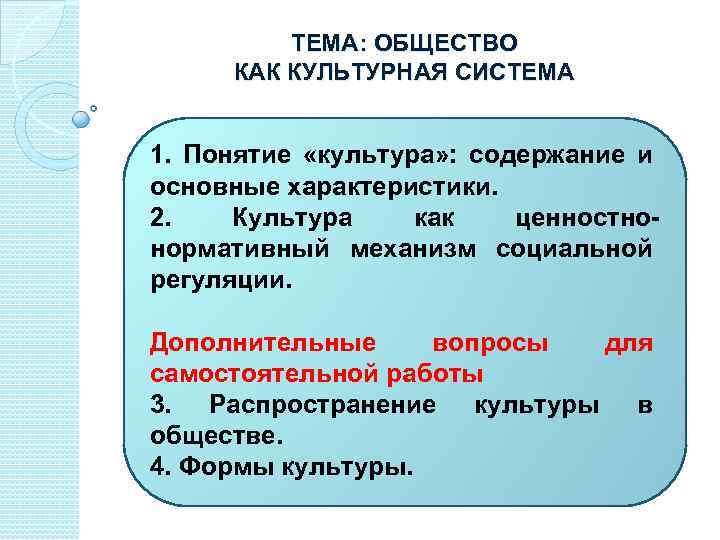 ТЕМА: ОБЩЕСТВО
КАК КУЛЬТУРНАЯ СИСТЕМА

1. Понятие «культура»: содержание и основные характеристики.
2. Культура как ценностно-нормативный механизм социальной регуляции.

Дополнительные вопросы для самостоятельной работы
3. Распространение культуры в обществе.
4. Формы культуры.